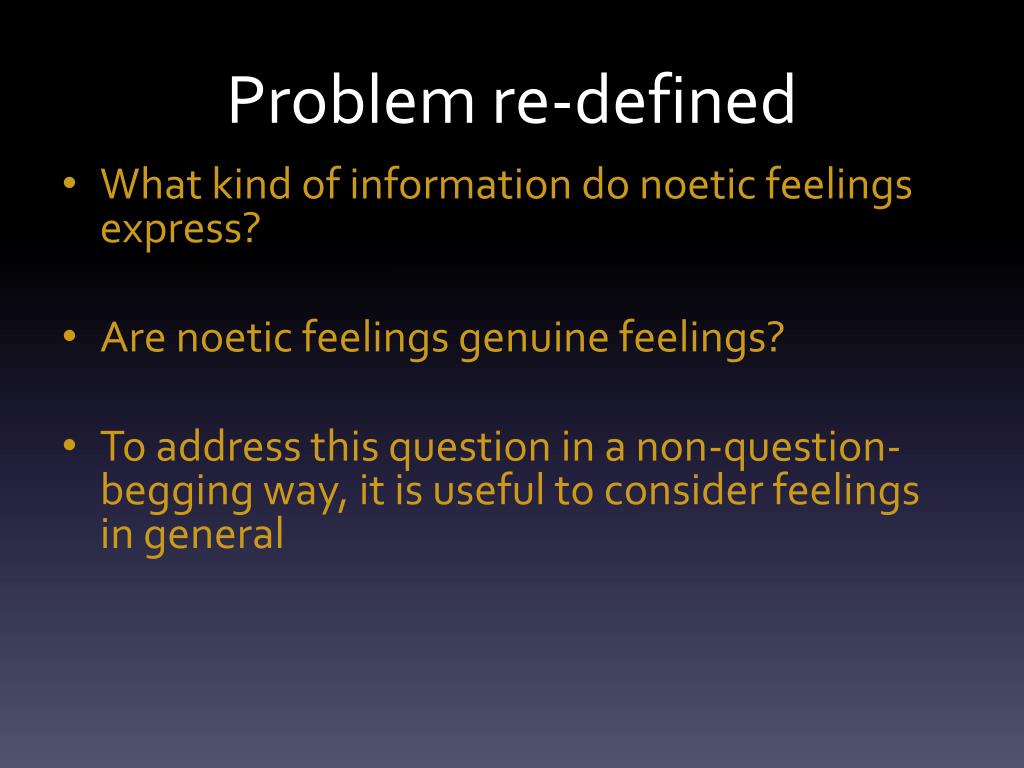 Problem re-defined

• What kind of information do noetic feelings express?

• Are noetic feelings genuine feelings?

• To address this question in a non-question-begging way, it is useful to consider feelings in general